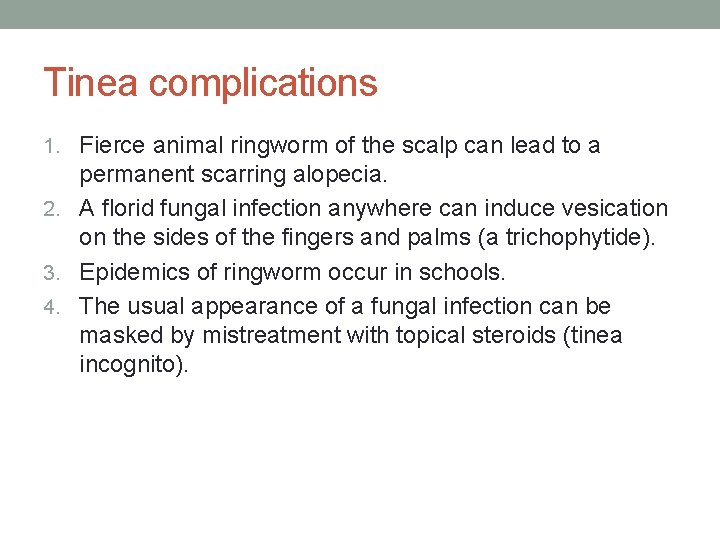 Tinea complications

1. Fierce animal ringworm of the scalp can lead to a permanent scarring alopecia.
2. A florid fungal infection anywhere can induce vesication on the sides of the fingers and palms (a trichophytide).
3. Epidemics of ringworm occur in schools.
4. The usual appearance of a fungal infection can be masked by mistreatment with topical steroids (tinea incognito).